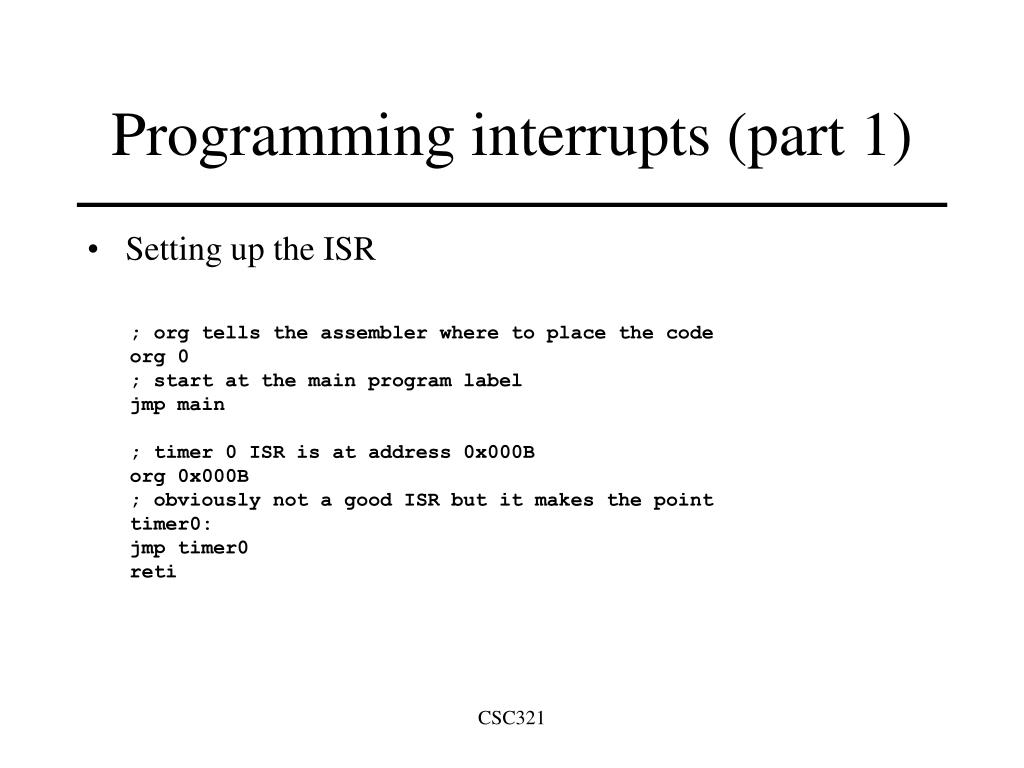 Programming interrupts (part 1)

• Setting up the ISR

; org tells the assembler where to place the code
org 0
; start at the main program label
jmp main

; timer 0 ISR is at address 0x000B
org 0x000B
; obviously not a good ISR but it makes the point
timer0:
jmp timer0
reti

CSC321